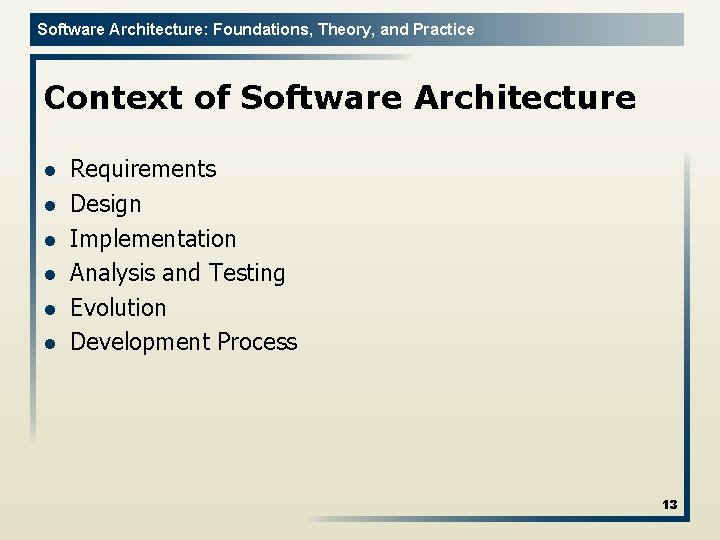 Software Architecture: Foundations, Theory, and Practice

Context of Software Architecture

- Requirements
- Design
- Implementation
- Analysis and Testing
- Evolution
- Development Process

13